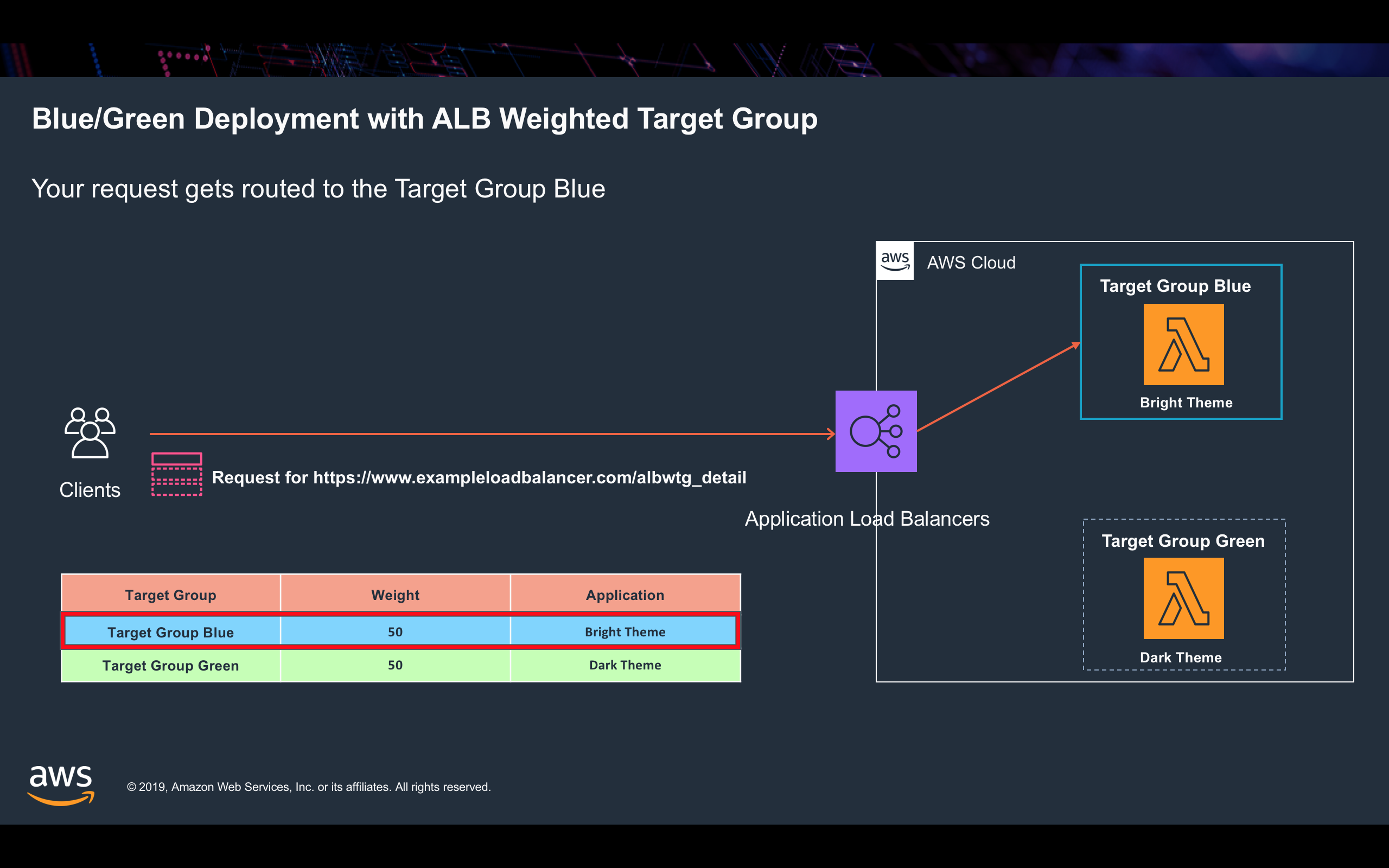 Blue/Green Deployment with ALB Weighted Target Group

Your request gets routed to the Target Group Blue

aws AWS Cloud

Target Group Blue

Bright Theme

Clients

Request for https://www.exampleloadbalancer.com/albwtg_detail

Application Load Balancers

Target Group Green

Dark Theme

| Target Group | Weight | Application |
|---|---|---|
| Target Group Blue | 50 | Bright Theme |
| Target Group Green | 50 | Dark Theme |

aws

© 2019, Amazon Web Services, Inc. or its affiliates. All rights reserved.